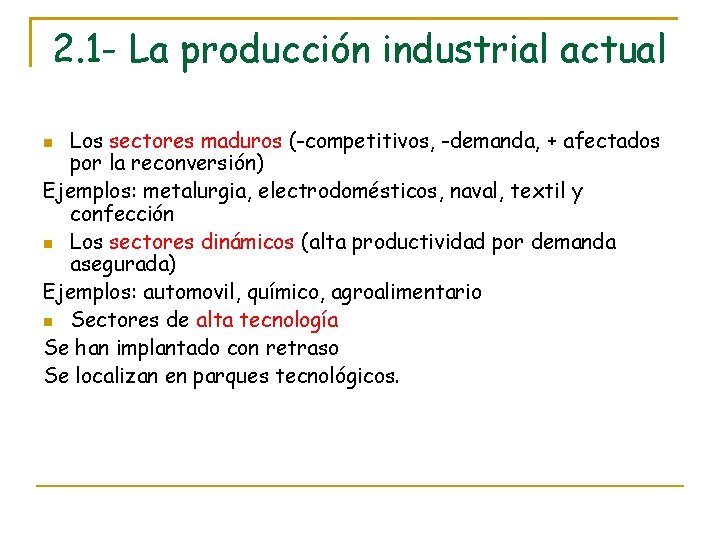 2.1- La producción industrial actual

- Los sectores maduros (-competitivos, -demanda, + afectados por la reconversión)

Ejemplos: metalurgia, electrodomésticos, naval, textil y confección

- Los sectores dinámicos (alta productividad por demanda asegurada)

Ejemplos: automovil, químico, agroalimentario

- Sectores de alta tecnología

Se han implantado con retraso

Se localizan en parques tecnológicos.